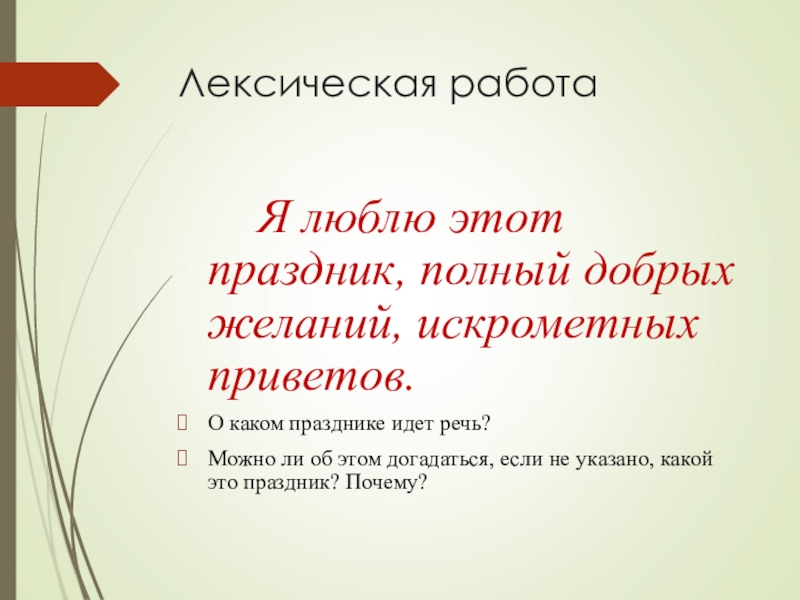 Лексическая работа

Я люблю этот праздник, полный добрых желаний, искрометных приветов.

О каком празднике идет речь?

Можно ли об этом догадаться, если не указано, какой это праздник? Почему?